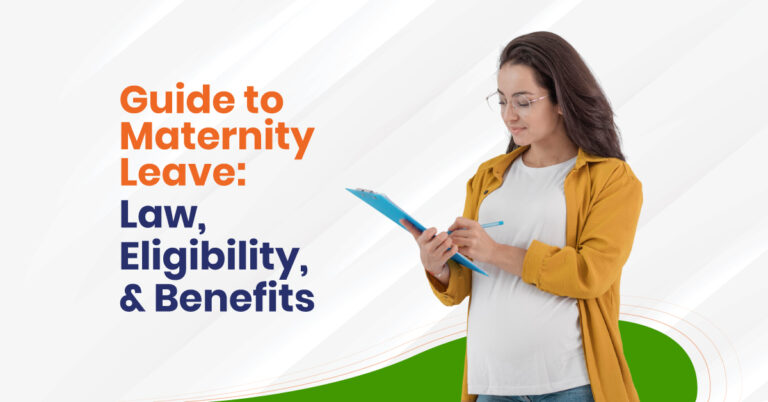 Guide to Maternity Leave: Law, Eligibility, & Benefits